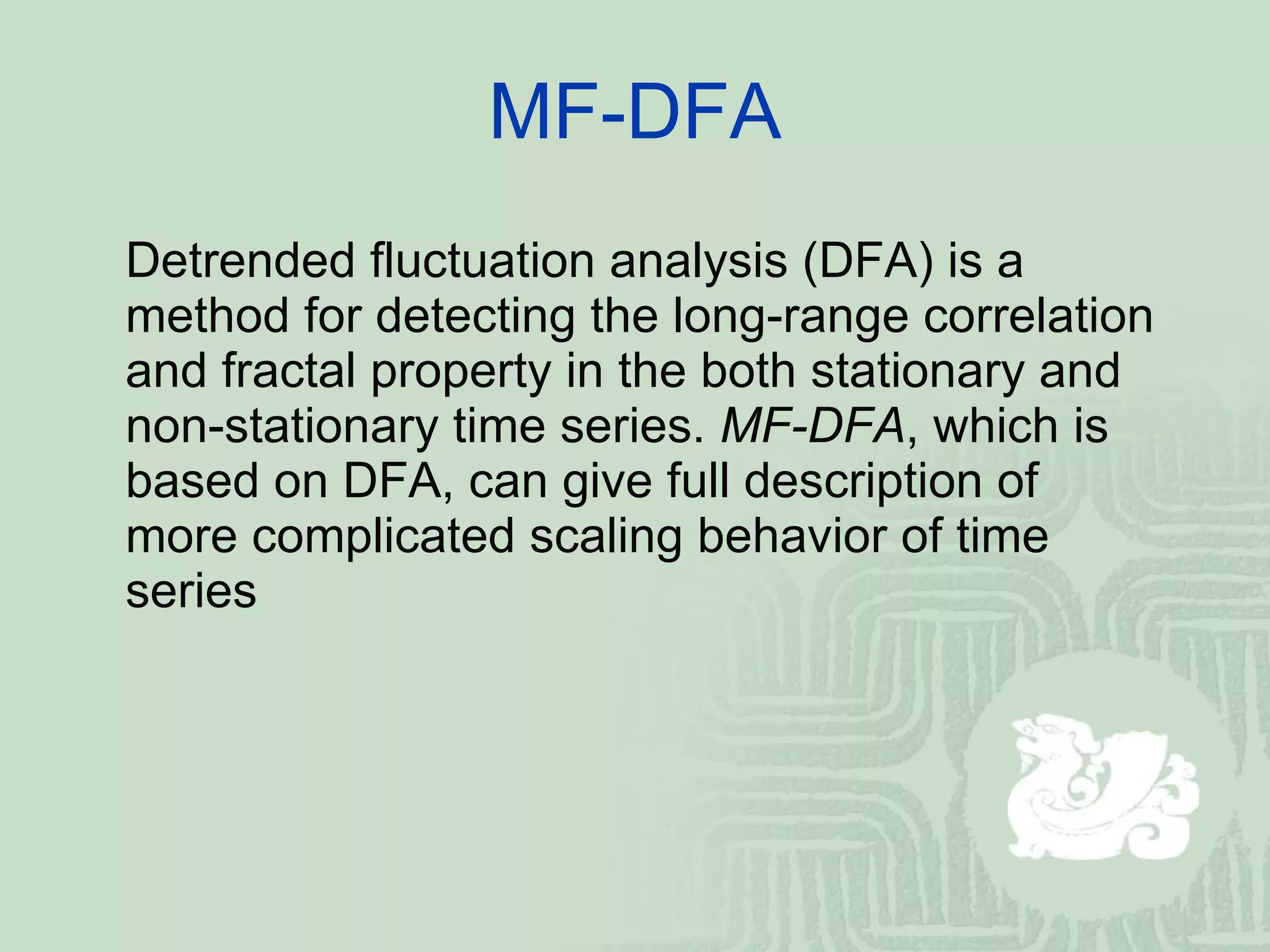 MF-DFA

Detrended fluctuation analysis (DFA) is a method for detecting the long-range correlation and fractal property in the both stationary and non-stationary time series. MF-DFA, which is based on DFA, can give full description of more complicated scaling behavior of time series